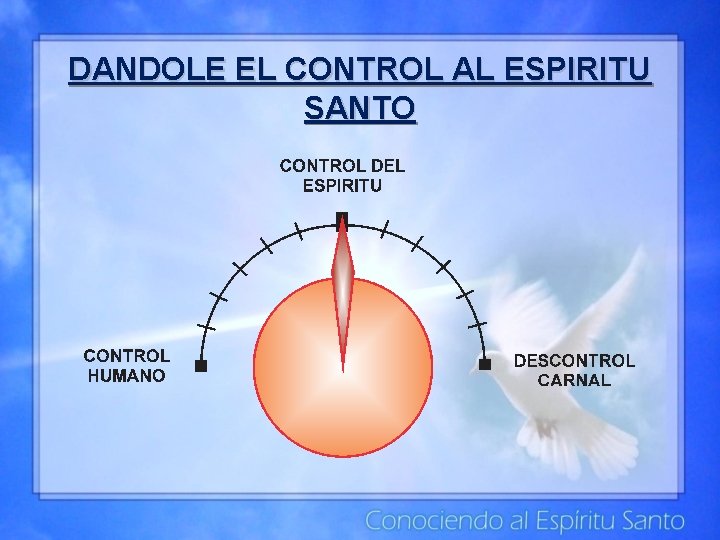 DANDOLE EL CONTROL AL ESPIRITU SANTO

CONTROL DEL ESPIRITU

CONTROL HUMANO

DESCONTROL CARNAL

Conociendo al Espíritu Santo